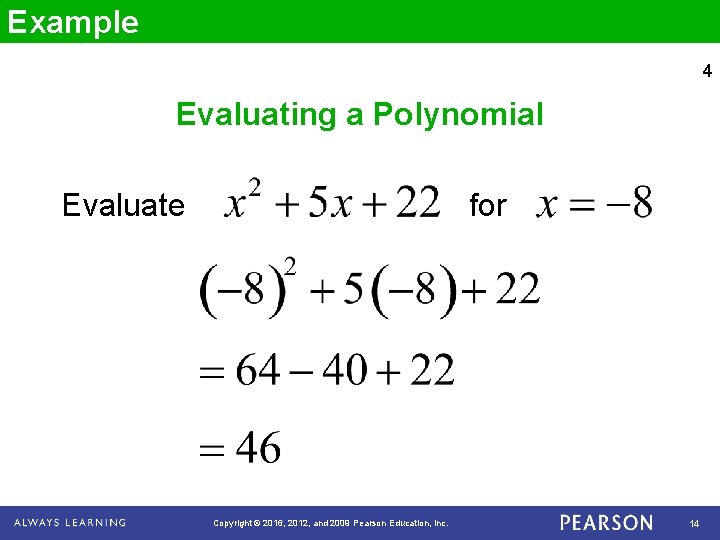 Example

4

Evaluating a Polynomial

Evaluate $x^2 + 5x + 22$ for $x = -8$

$(-8)^2 + 5(-8) + 22$

$= 64 - 40 + 22$

$= 46$

ALWAYS LEARNING Copyright © 2016, 2012, and 2009 Pearson Education, Inc. PEARSON 14